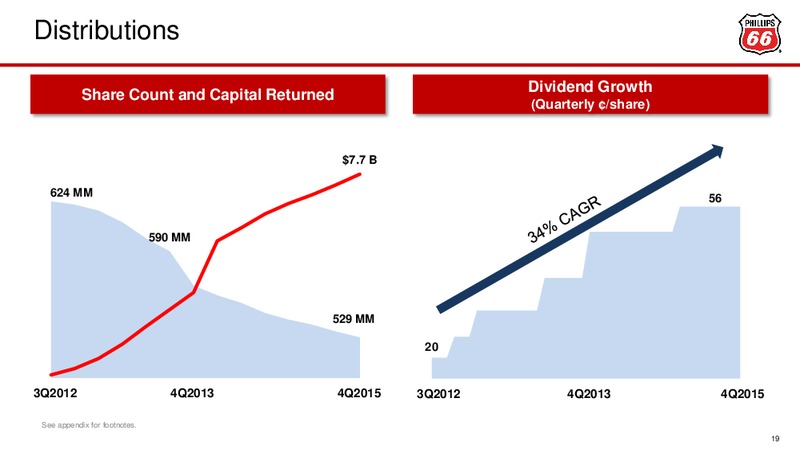 Distributions

PHILLIPS 66

Share Count and Capital Returned

$7.7 B

624 MM

590 MM

529 MM

3Q2012
4Q2013
4Q2015

Dividend Growth
(Quarterly ¢/share)

34% CAGR

56

20

3Q2012
4Q2013
4Q2015

See appendix for footnotes.

19